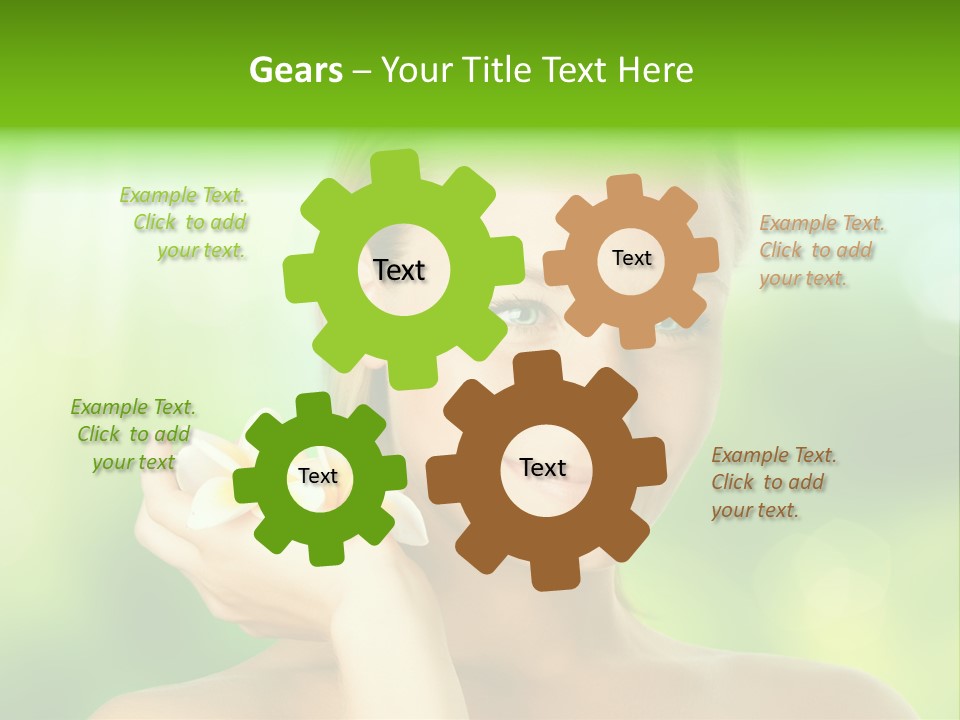 Gears – Your Title Text Here

Example Text. Click to add your text.

Text

Text

Example Text. Click to add your text.

Example Text. Click to add your text

Text

Text

Example Text. Click to add your text.